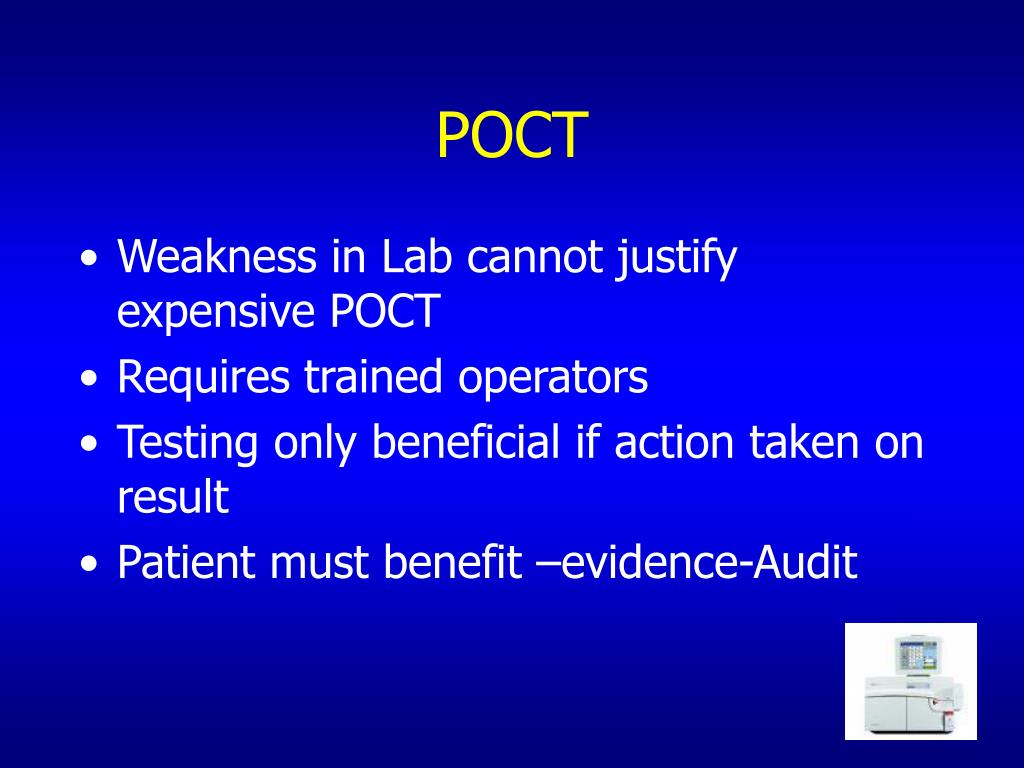 POCT

• Weakness in Lab cannot justify expensive POCT
• Requires trained operators
• Testing only beneficial if action taken on result
• Patient must benefit –evidence-Audit